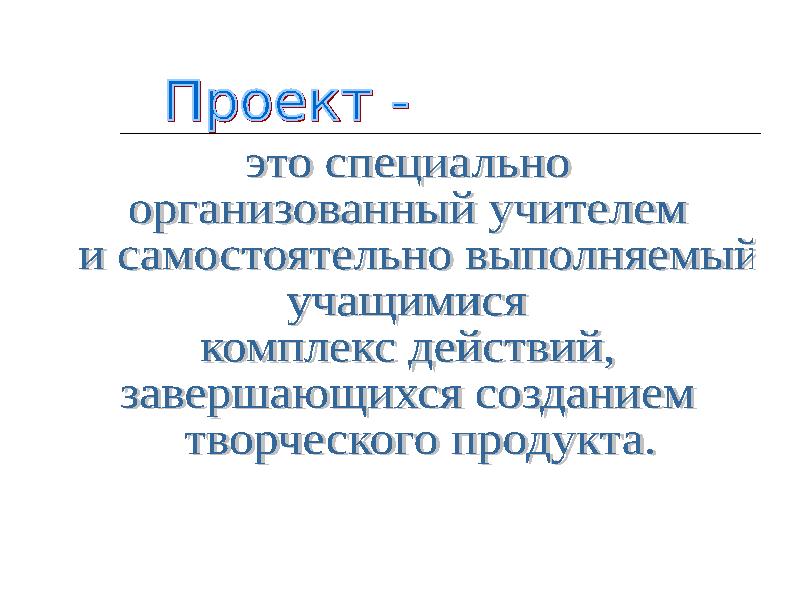 Проект -

это специально организованный учителем и самостоятельно выполняемый учащимися комплекс действий, завершающихся созданием творческого продукта.